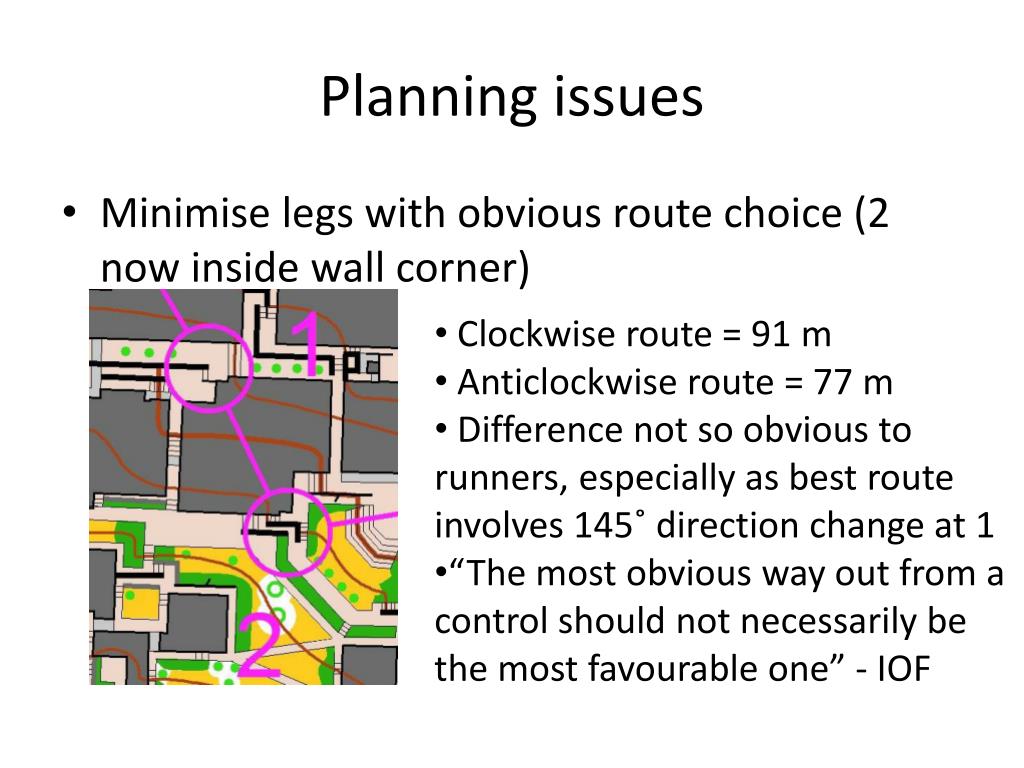 Planning issues

• Minimise legs with obvious route choice (2 now inside wall corner)

1

2

• Clockwise route = 91 m
• Anticlockwise route = 77 m
• Difference not so obvious to runners, especially as best route involves 145˚ direction change at 1
•“The most obvious way out from a control should not necessarily be the most favourable one” - IOF